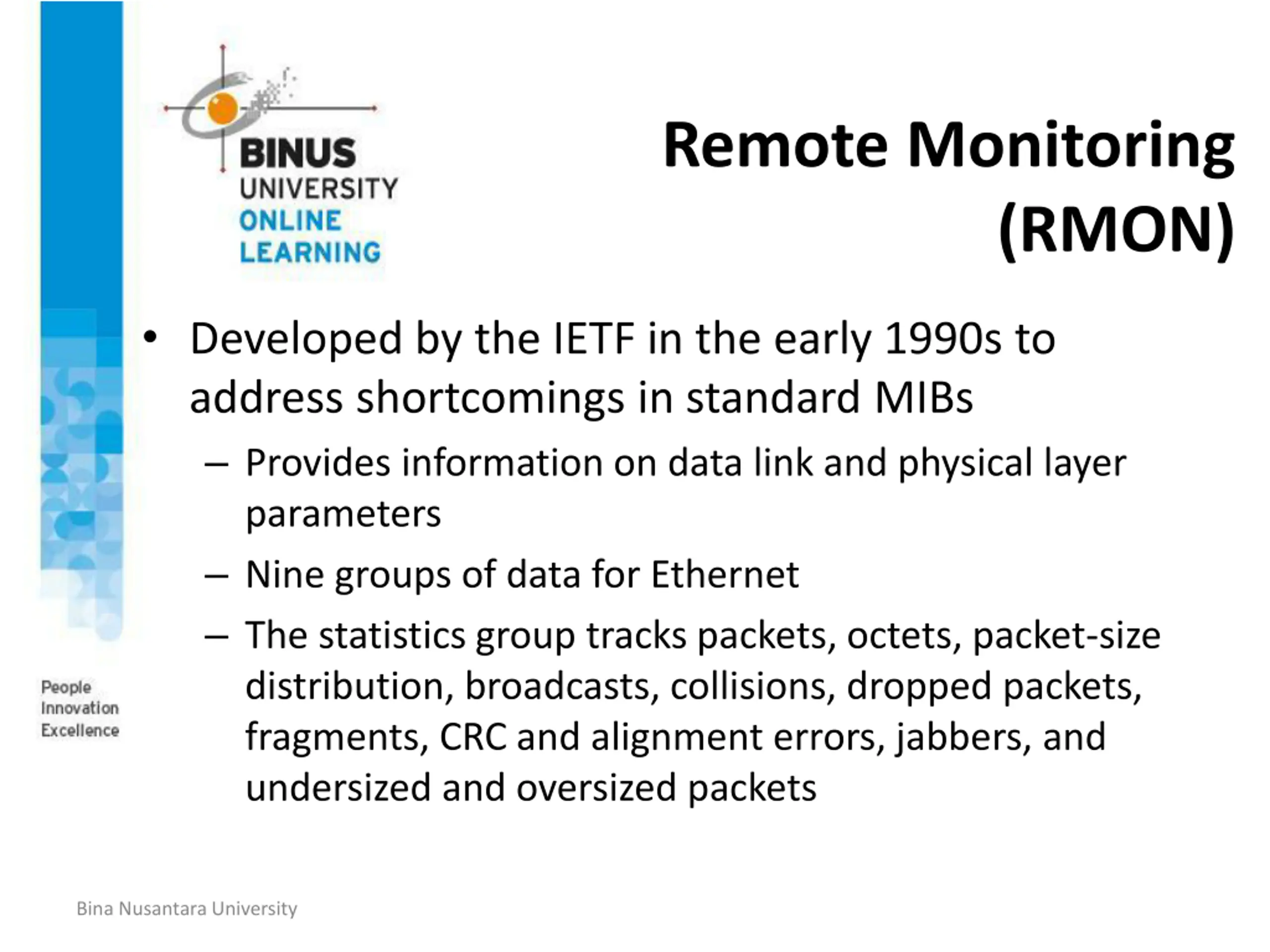 BINUS UNIVERSITY ONLINE LEARNING

Remote Monitoring (RMON)

• Developed by the IETF in the early 1990s to address shortcomings in standard MIBs
– Provides information on data link and physical layer parameters
– Nine groups of data for Ethernet
– The statistics group tracks packets, octets, packet-size distribution, broadcasts, collisions, dropped packets, fragments, CRC and alignment errors, jabbers, and undersized and oversized packets

People Innovation Excellence

Bina Nusantara University